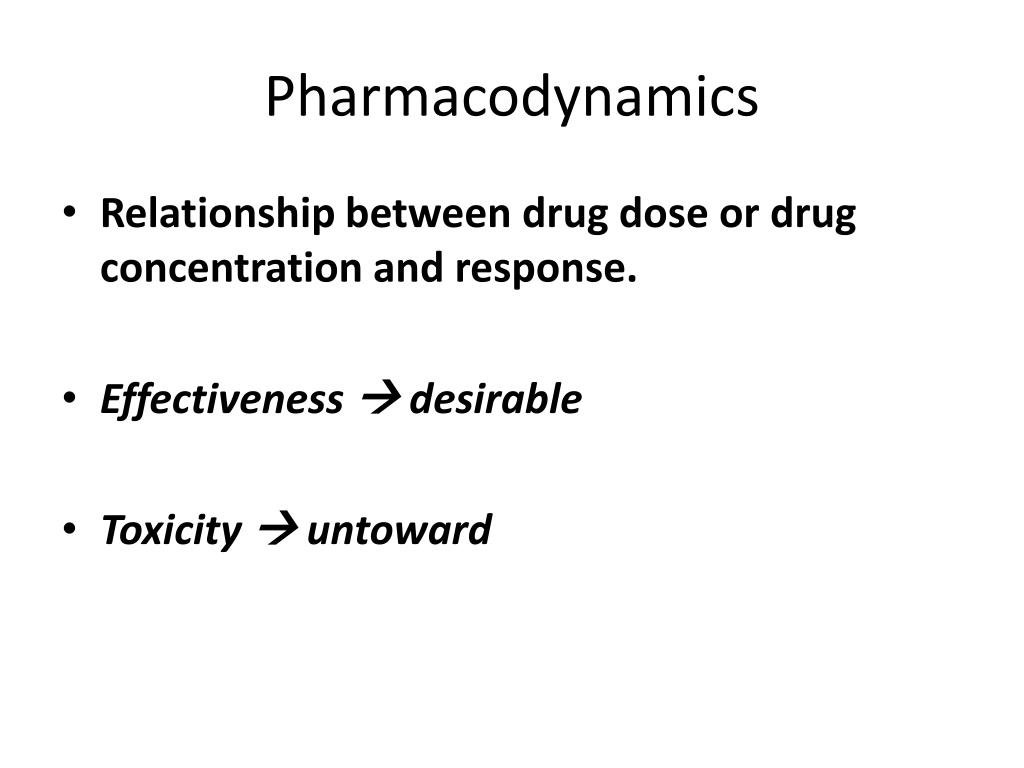 Pharmacodynamics

• Relationship between drug dose or drug concentration and response.

• Effectiveness → desirable

• Toxicity → untoward